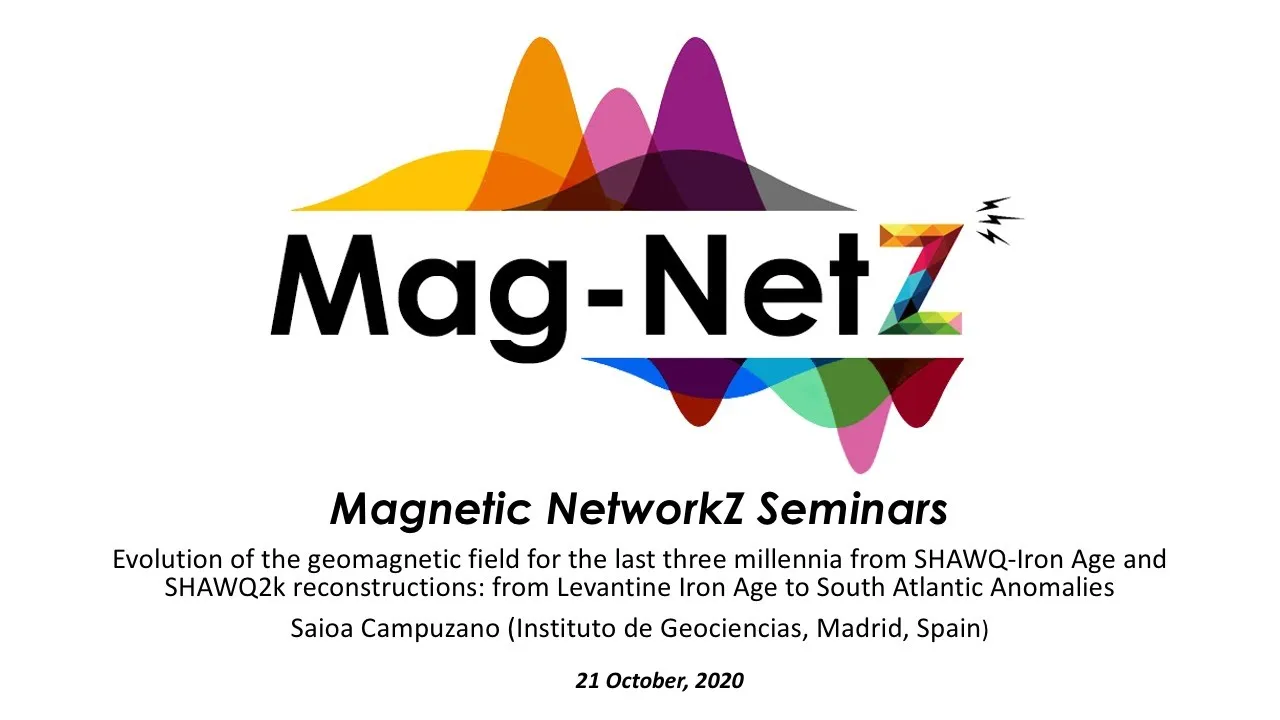 Mag-NetZ

Magnetic NetworkZ Seminars

Evolution of the geomagnetic field for the last three millennia from SHAWQ-Iron Age and SHAWQ2k reconstructions: from Levantine Iron Age to South Atlantic Anomalies

Saioa Campuzano (Instituto de Geociencias, Madrid, Spain)

21 October, 2020